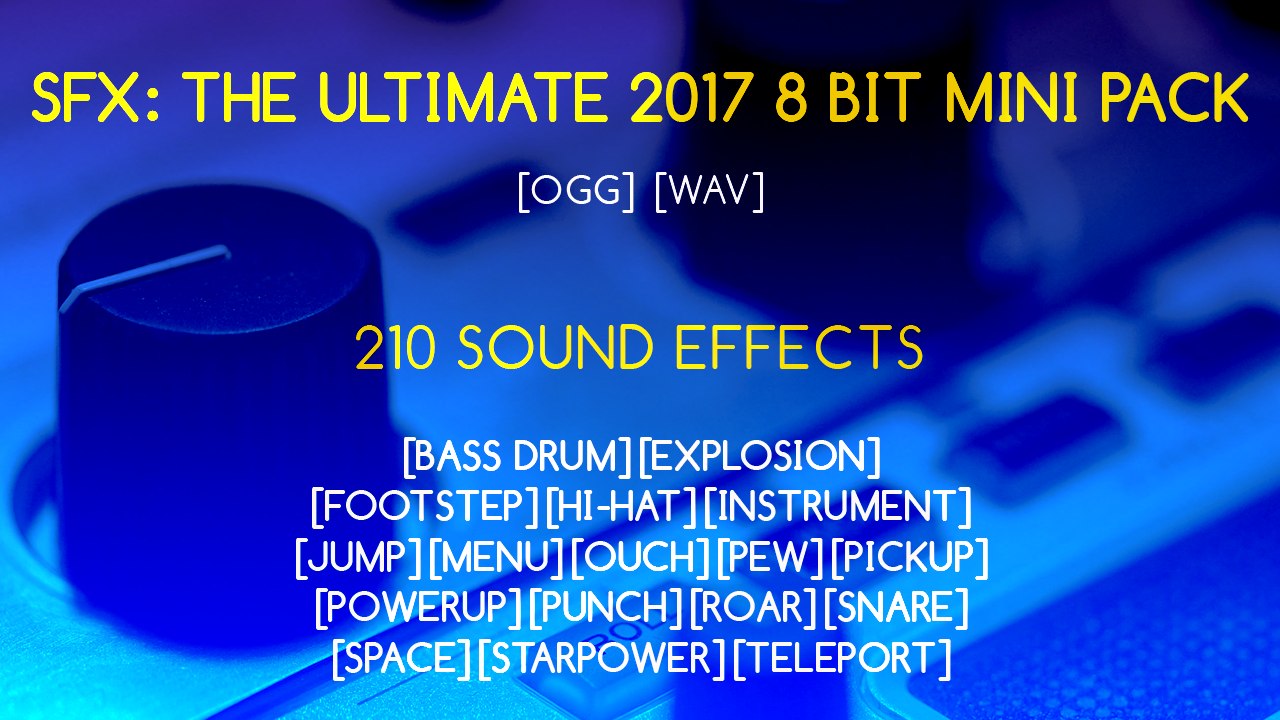 SFX: THE ULTIMATE 2017 8 BIT MINI PACK

[OGG] [WAV]

210 SOUND EFFECTS

[BASS DRUM][EXPLOSION]
[FOOTSTEP][HI-HAT][INSTRUMENT]
[JUMP][MENU][OUCH][PEW][PICKUP]
[POWERUP][PUNCH][ROAR][SNARE]
[SPACE][STARPOWER][TELEPORT]